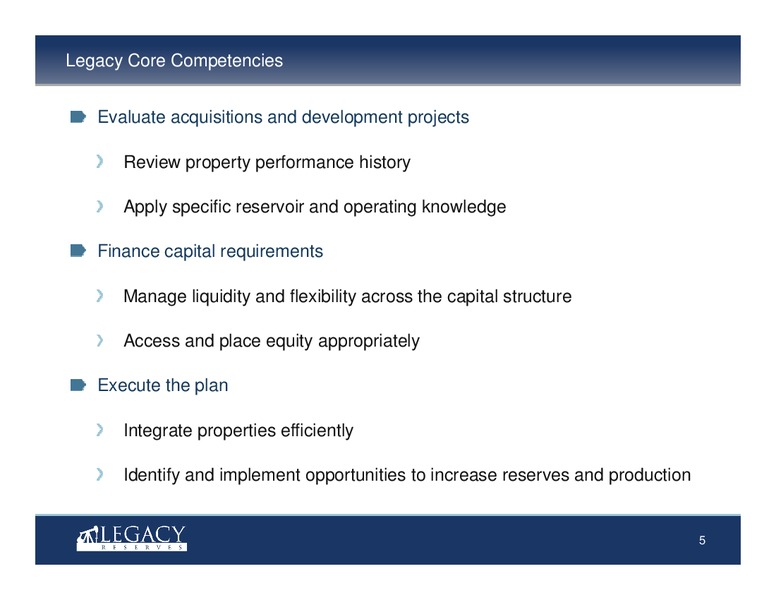 Legacy Core Competencies

Evaluate acquisitions and development projects

Review property performance history

Apply specific reservoir and operating knowledge

Finance capital requirements

Manage liquidity and flexibility across the capital structure

Access and place equity appropriately

Execute the plan

Integrate properties efficiently

Identify and implement opportunities to increase reserves and production

LEGACY RESERVES

5